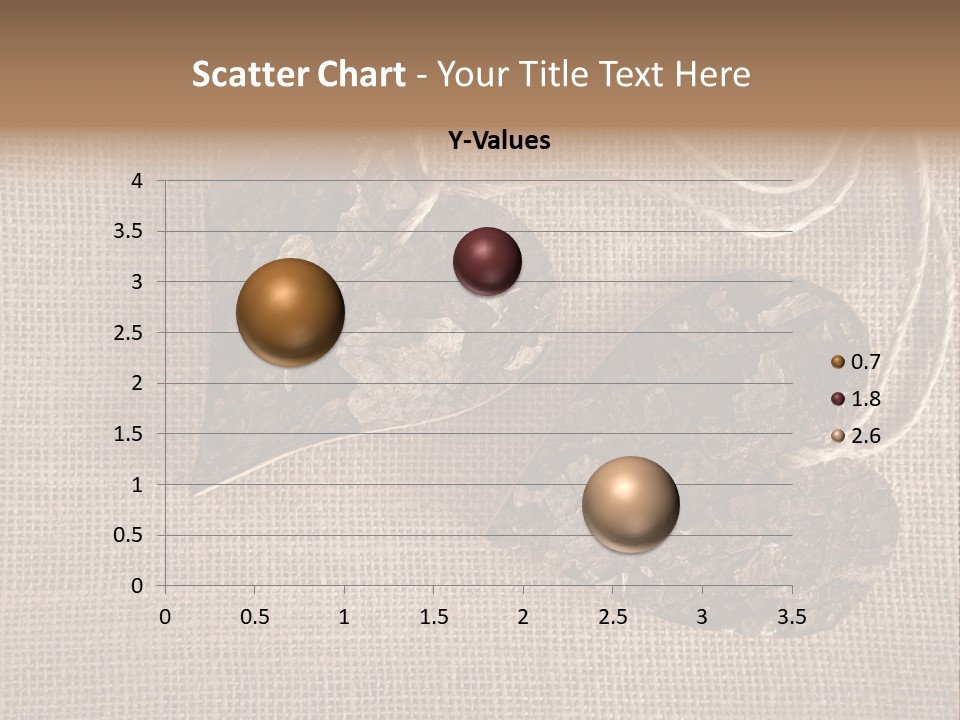 Scatter Chart - Your Title Text Here

Y-Values

4
3.5
3
2.5
2
1.5
1
0.5
0

0 0.5 1 1.5 2 2.5 3 3.5

0.7
1.8
2.6